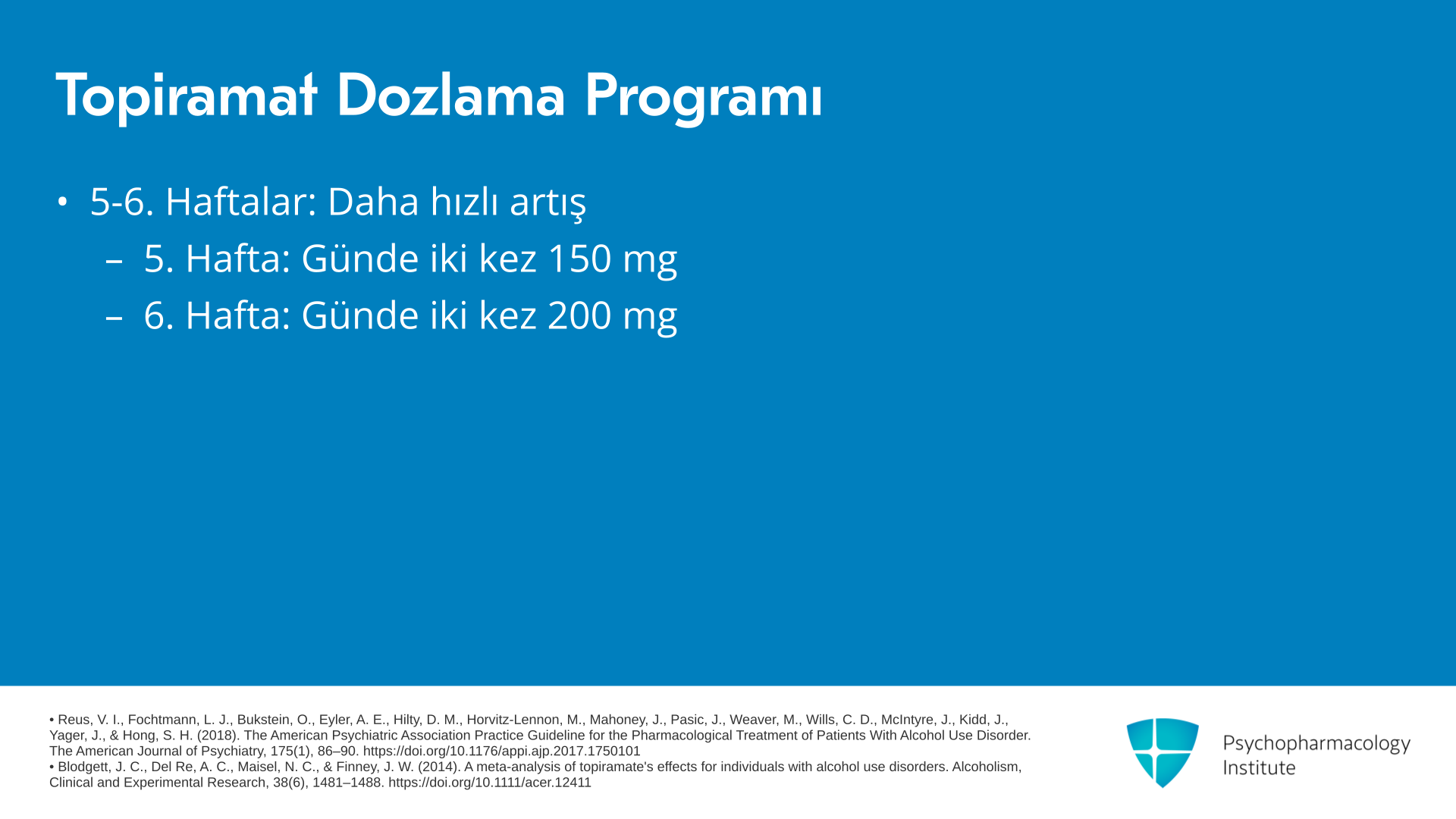 Topiramat Dozlama Programı

• 5-6. Haftalar: Daha hızlı artış
– 5. Hafta: Günde iki kez 150 mg
– 6. Hafta: Günde iki kez 200 mg

• Reus, V. I., Fochtmann, L. J., Bukstein, O., Eyler, A. E., Hilty, D. M., Horvitz-Lennon, M., Mahoney, J., Pasic, J., Weaver, M., Wills, C. D., McIntyre, J., Kidd, J., Yager, J., & Hong, S. H. (2018). The American Psychiatric Association Practice Guideline for the Pharmacological Treatment of Patients With Alcohol Use Disorder. The American Journal of Psychiatry, 175(1), 86–90. https://doi.org/10.1176/appi.ajp.2017.1750101
• Blodgett, J. C., Del Re, A. C., Maisel, N. C., & Finney, J. W. (2014). A meta-analysis of topiramate's effects for individuals with alcohol use disorders. Alcoholism, Clinical and Experimental Research, 38(6), 1481–1488. https://doi.org/10.1111/acer.12411

Psychopharmacology Institute